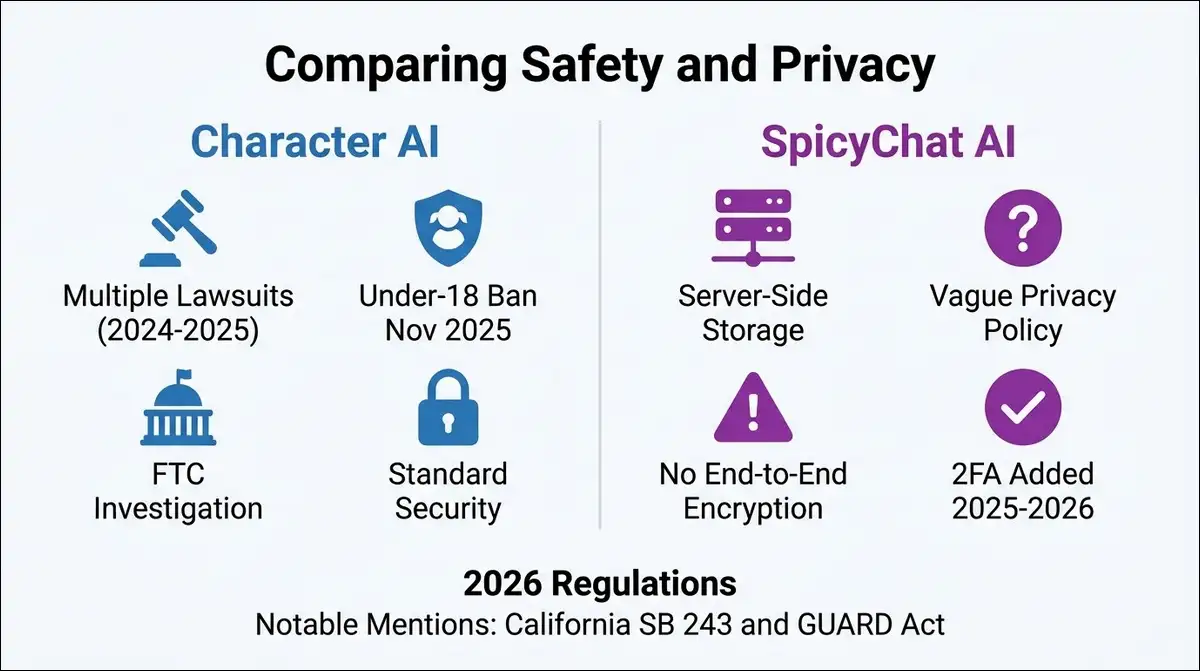 Comparing Safety and Privacy

Character AI

Multiple Lawsuits (2024-2025)

Under-18 Ban Nov 2025

FTC Investigation

Standard Security

SpicyChat AI

Server-Side Storage

Vague Privacy Policy

No End-to-End Encryption

2FA Added 2025-2026

2026 Regulations

Notable Mentions: California SB 243 and GUARD Act